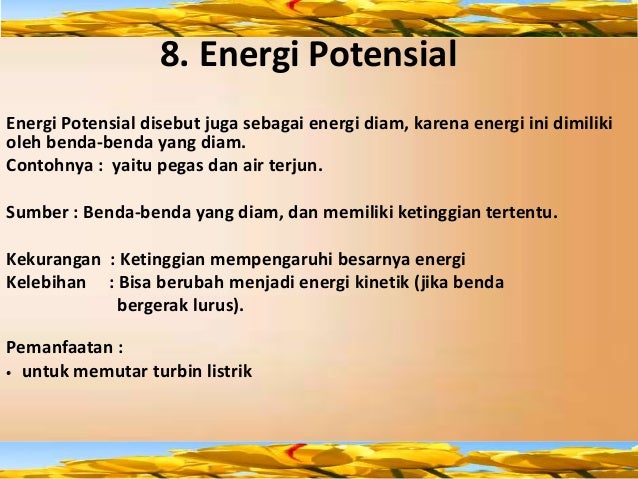 8. Energi Potensial

Energi Potensial disebut juga sebagai energi diam, karena energi ini dimiliki oleh benda-benda yang diam.
Contohnya : yaitu pegas dan air terjun.

Sumber : Benda-benda yang diam, dan memiliki ketinggian tertentu.

Kekurangan : Ketinggian mempengaruhi besarnya energi
Kelebihan : Bisa berubah menjadi energi kinetik (jika benda bergerak lurus).

Pemanfaatan :
• untuk memutar turbin listrik